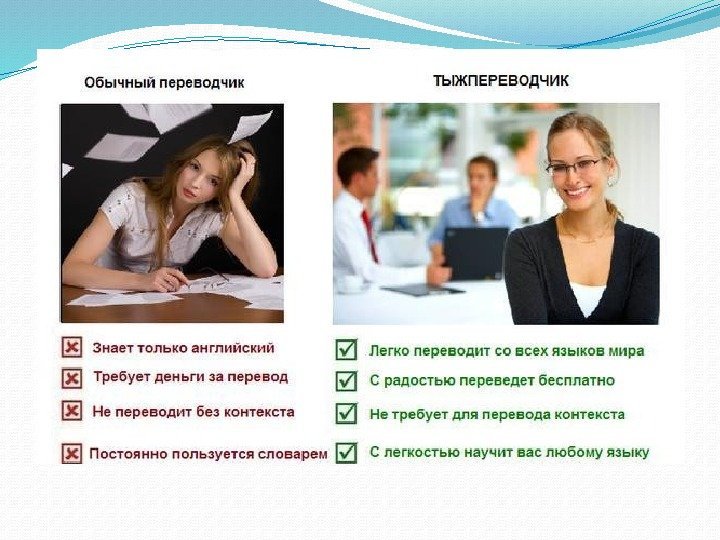 Обычный переводчик

Знает только английский

Требует деньги за перевод

Не переводит без контекста

Постоянно пользуется словарем

ТЫЖПЕРЕВОДЧИК

Легко переводит со всех языков мира

С радостью переведет бесплатно

Не требует для перевода контекста

С легкостью научит вас любому языку